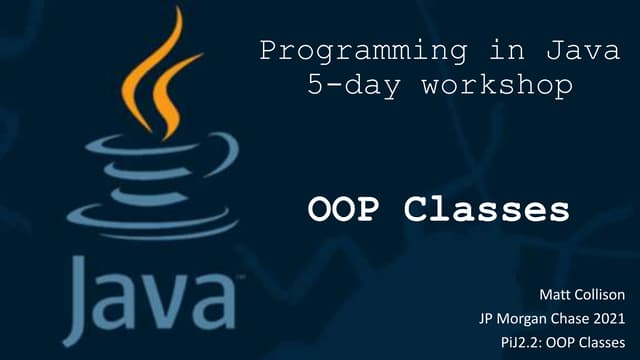 Java

Programming in Java
5-day workshop

OOP Classes

Matt Collison
JP Morgan Chase 2021
PiJ2.2: OOP Classes